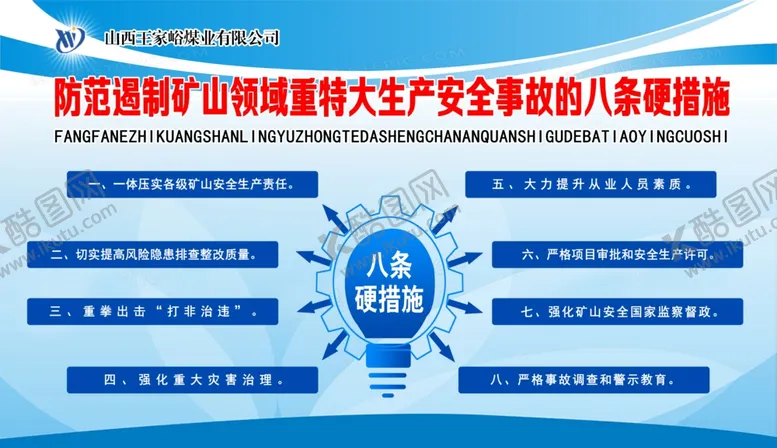 山西王家峪煤业有限公司

防范遏制矿山领域重特大生产安全事故的八条硬措施

FANGFANEZHIKUANGSHANLINGYUZHONGTEDASHENGCHANANQUANSHIGUDEBATIAOYINGCUOSHI

一、一体压实各级矿山安全生产责任。

二、切实提高风险隐患排查整改质量。

三、重拳出击“打非治违”。

四、强化重大灾害治理。

八条硬措施

五、大力提升从业人员素质。

六、严格项目审批和安全生产许可。

七、强化矿山安全国家监察督政。

八、严格事故调查和警示教育。

酷图网 www.ikutu.com